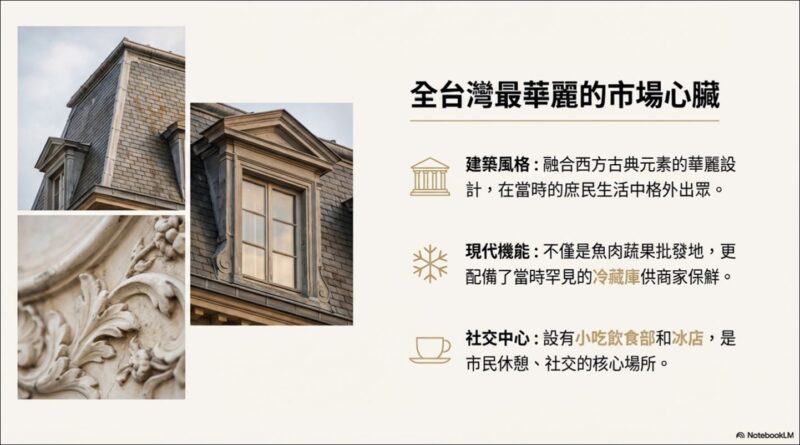 全台灣最華麗的市場心臟

建築風格：融合西方古典元素的華麗設計，在當時的庶民生活中格外出眾。

現代機能：不僅是魚肉蔬果批發地，更配備了當時罕見的冷藏庫供商家保鮮。

社交中心：設有小吃飲食部和冰店，是市民休憩、社交的核心場所。

NotebookLM